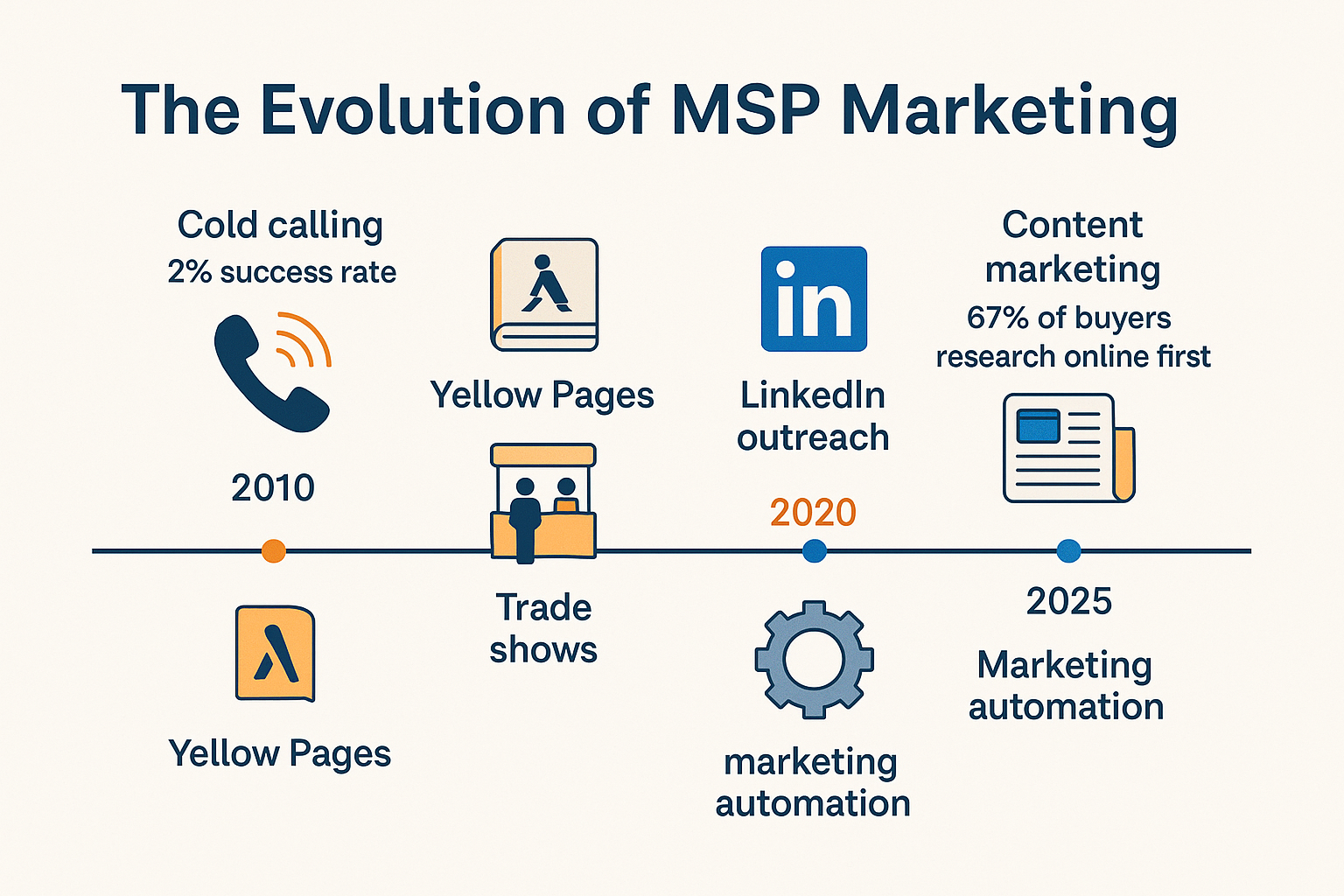 The Evolution of MSP Marketing

Cold calling
2% success rate

2010

Yellow Pages

Yellow Pages

Trade shows

in

LinkedIn outreach

2020

marketing automation

Content marketing
67% of buyers research online first

2025

Marketing automation